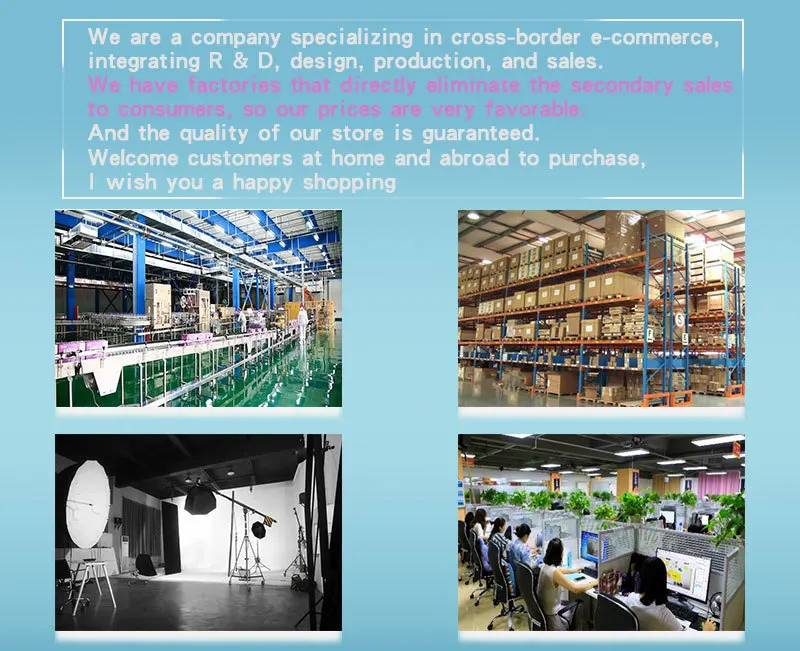 We are a company specializing in cross-border e-commerce, integrating R & D, design, production, and sales.
We have factories that directly eliminate the secondary sales to consumers, so our prices are very favorable.
And the quality of our store is guaranteed.
Welcome customers at home and abroad to purchase,
I wish you a happy shopping